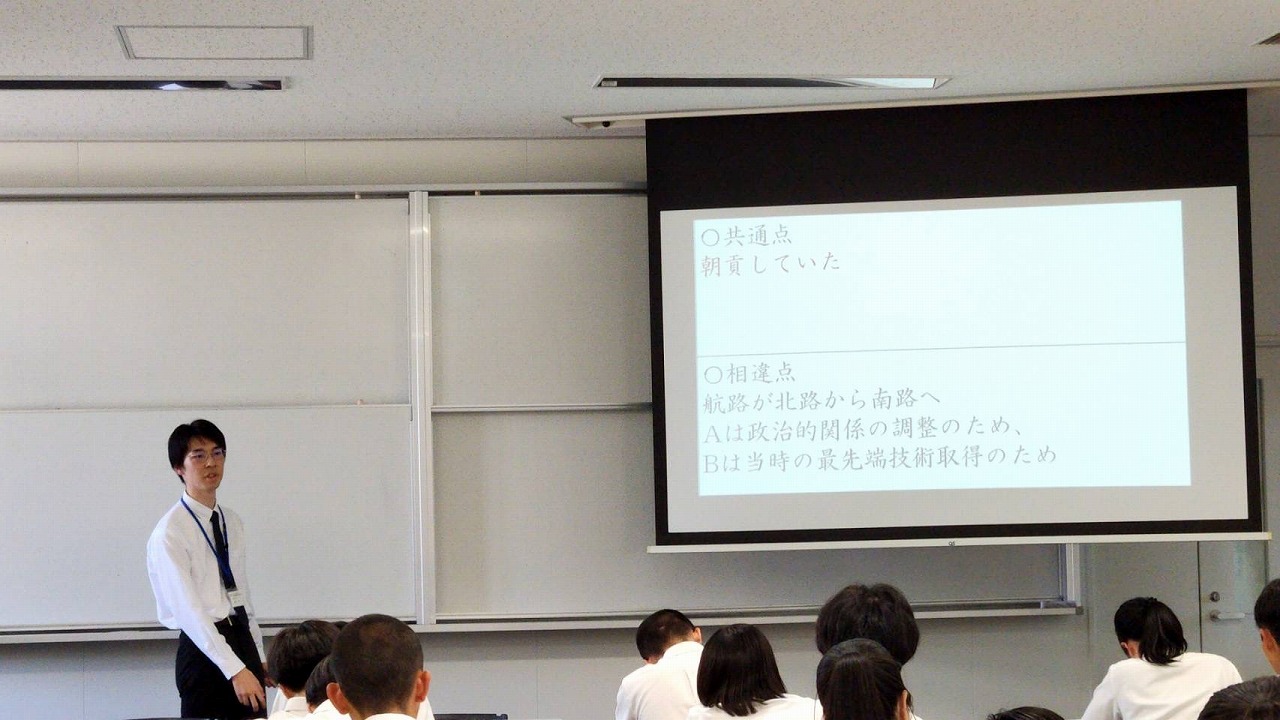 ○共通点
朝貢していた

○相違点
航路が北路から南路へ
Aは政治的関係の調整のため、
Bは当時の最先端技術取得のため